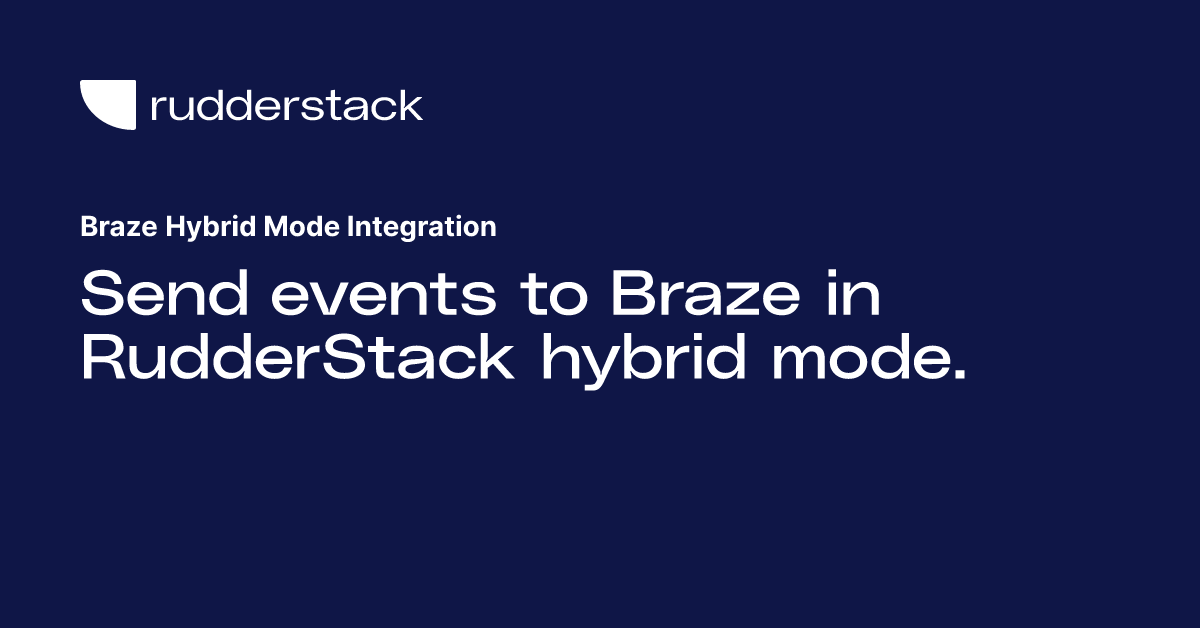 rudderstack

Braze Hybrid Mode Integration

Send events to Braze in RudderStack hybrid mode.